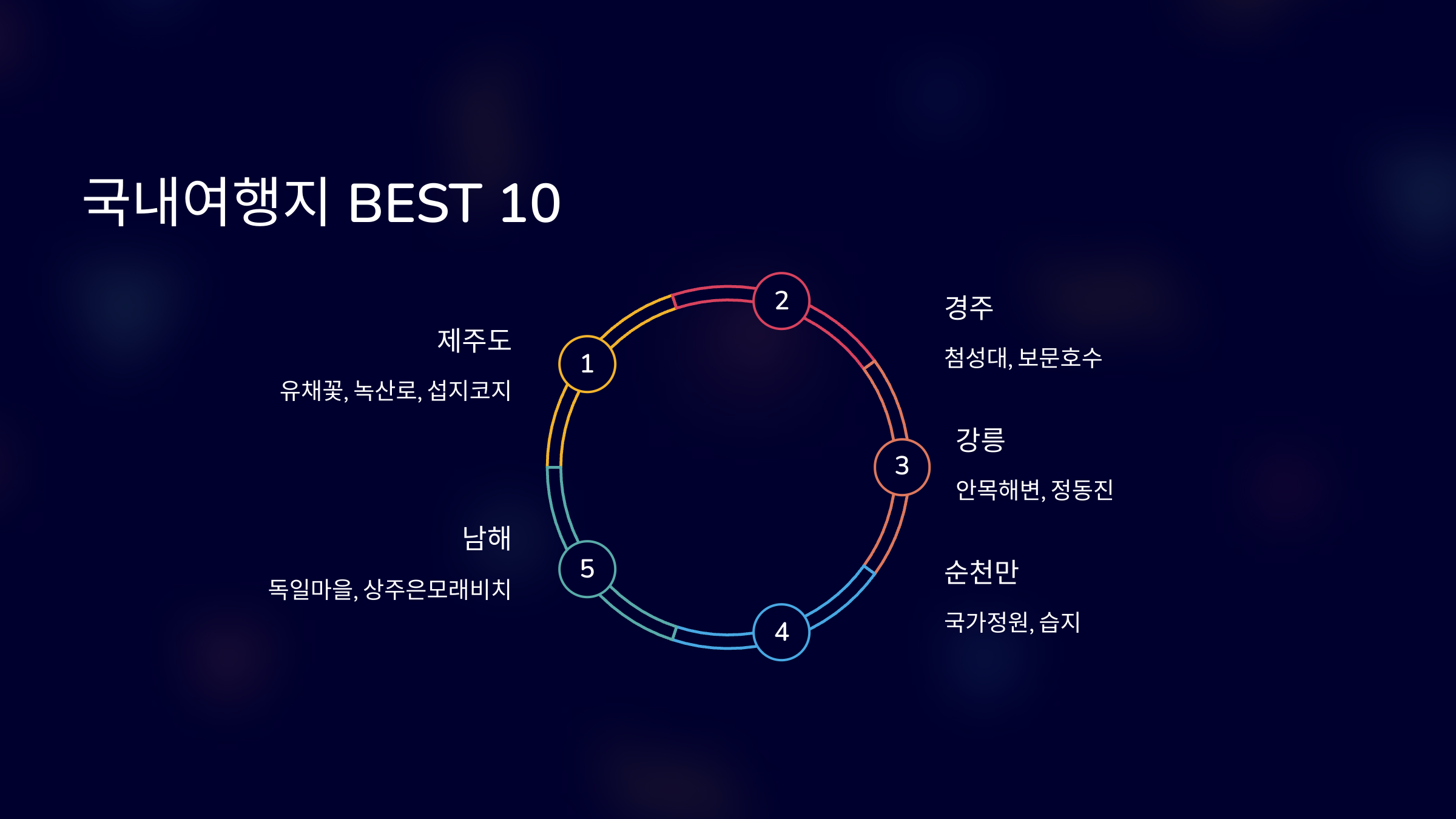 국내여행지 BEST 10

1

제주도

유채꽃, 녹산로, 섭지코지

2

경주

첨성대, 보문호수

3

강릉

안목해변, 정동진

4

순천만

국가정원, 습지

5

남해

독일마을, 상주은모래비치